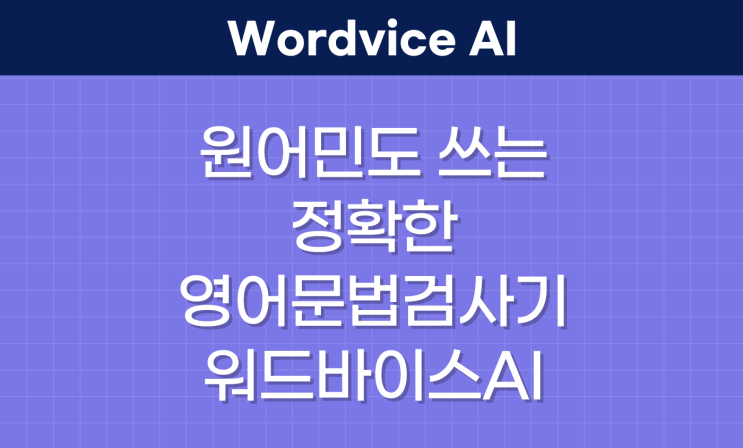 Wordvice AI

원어민도 쓰는 정확한 영어문법검사기 워드바이스AI